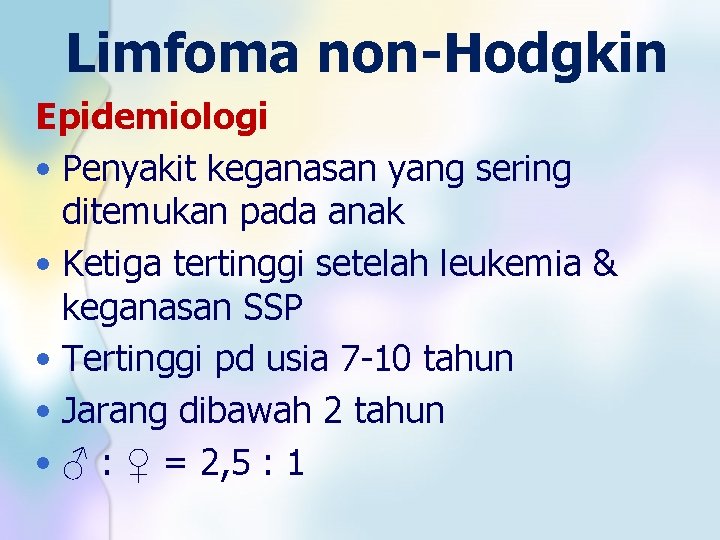 Limfoma non-Hodgkin

Epidemiologi

• Penyakit keganasan yang sering ditemukan pada anak
• Ketiga tertinggi setelah leukemia & keganasan SSP
• Tertinggi pd usia 7-10 tahun
• Jarang dibawah 2 tahun
• ♂ : ♀ = 2,5 : 1